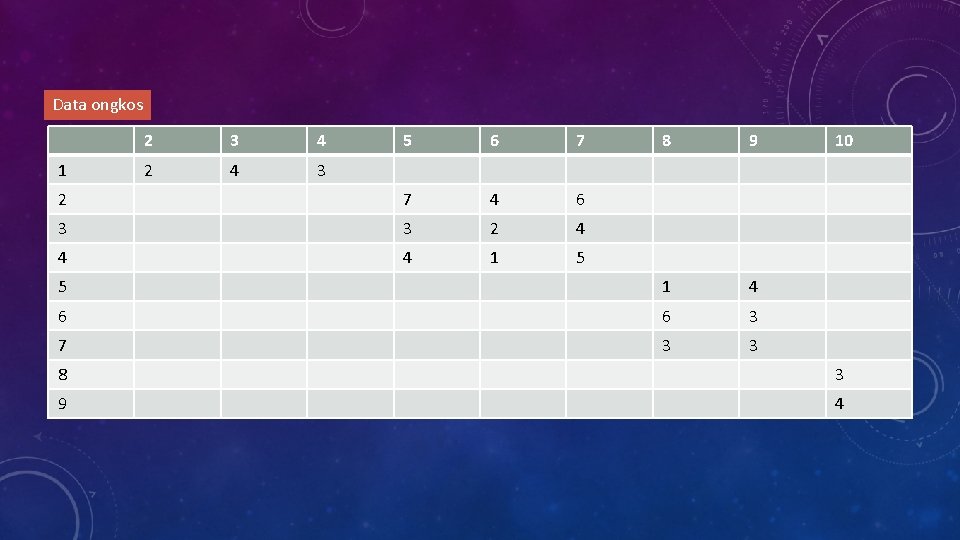 Data ongkos

| | 2 | 3 | 4 | 5 | 6 | 7 | 8 | 9 | 10 |
|---|---|---|---|---|---|---|---|---|---|
| 1 | 2 | 4 | 3 | | | | | | |
| 2 | | | | 7 | 4 | 6 | | | |
| 3 | | | | 3 | 2 | 4 | | | |
| 4 | | | | 4 | 1 | 5 | | | |
| 5 | | | | | | | 1 | 4 | |
| 6 | | | | | | | 6 | 3 | |
| 7 | | | | | | | 3 | 3 | |
| 8 | | | | | | | | | 3 |
| 9 | | | | | | | | | 4 |